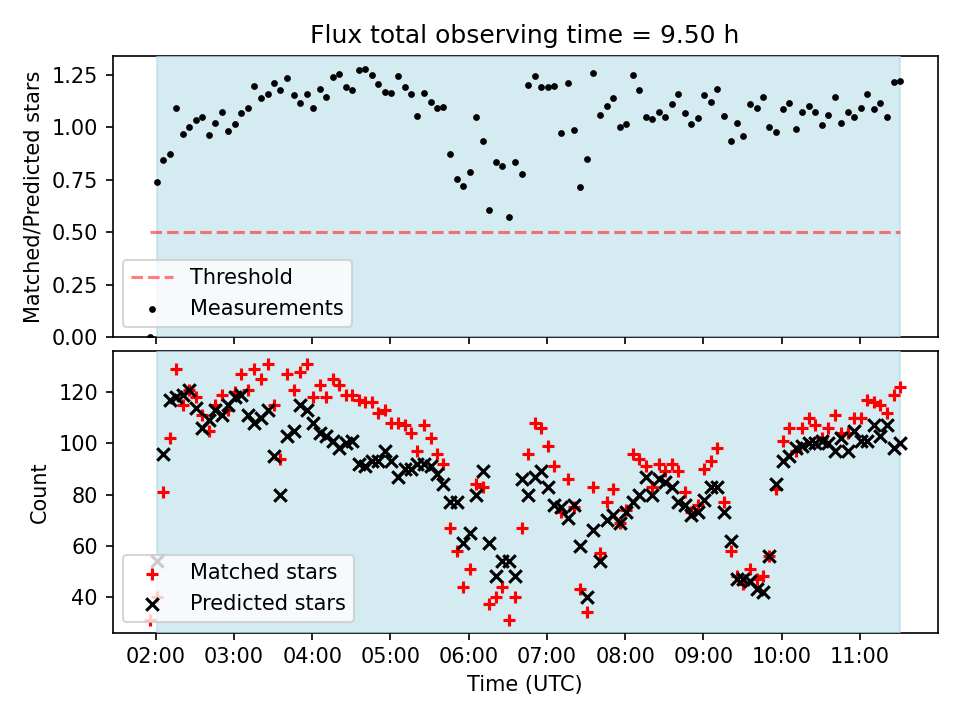 Flux total observing time = 9.50 h

Matched/Predicted stars

1.25
1.00
0.75
0.50
0.25
0.00

Threshold
Measurements

Count

120
100
80
60
40

Matched stars
Predicted stars

02:00 03:00 04:00 05:00 06:00 07:00 08:00 09:00 10:00 11:00

Time (UTC)